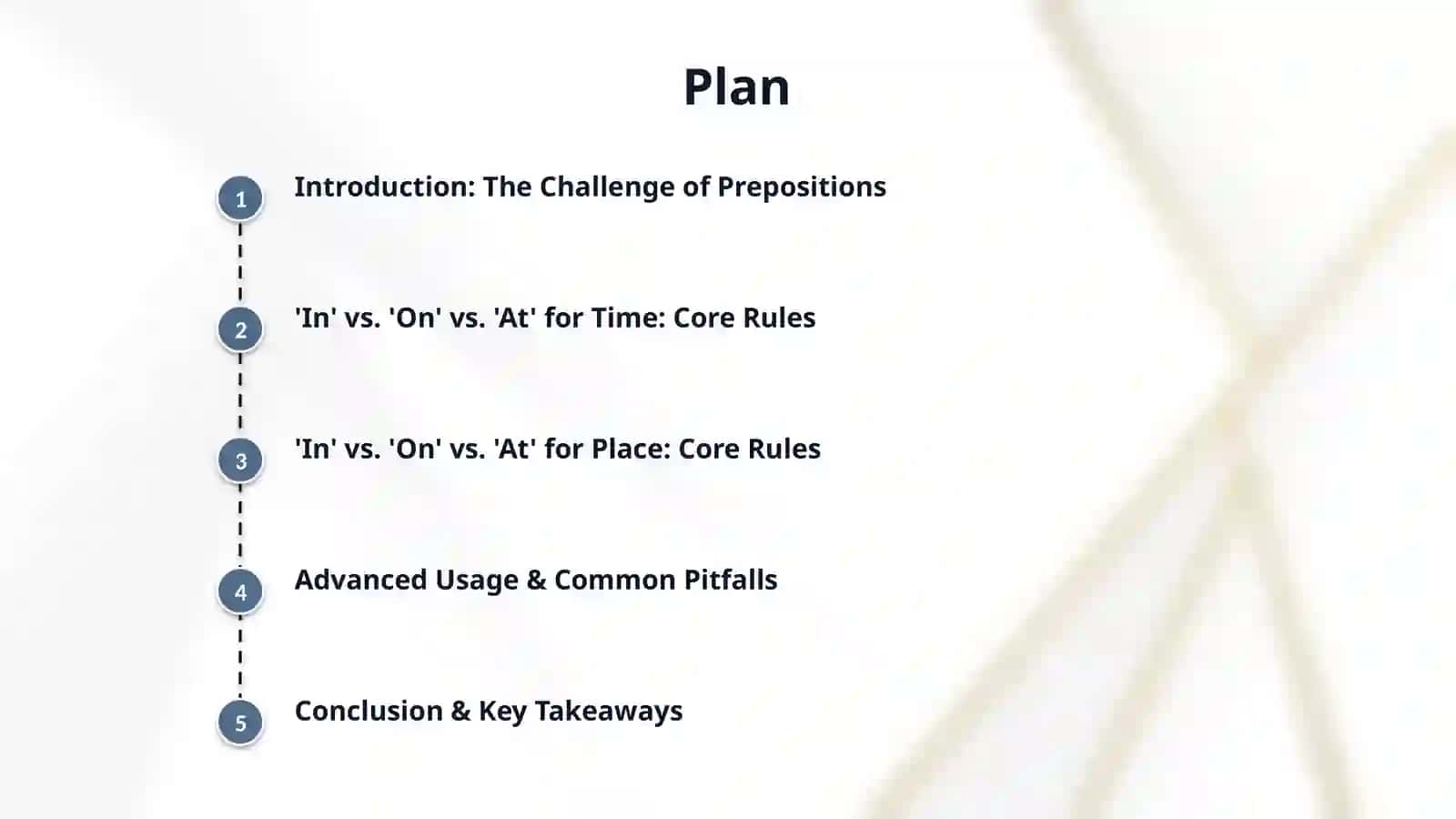 Plan

1 Introduction: The Challenge of Prepositions

2 'In' vs. 'On' vs. 'At' for Time: Core Rules

3 'In' vs. 'On' vs. 'At' for Place: Core Rules

4 Advanced Usage & Common Pitfalls

5 Conclusion & Key Takeaways